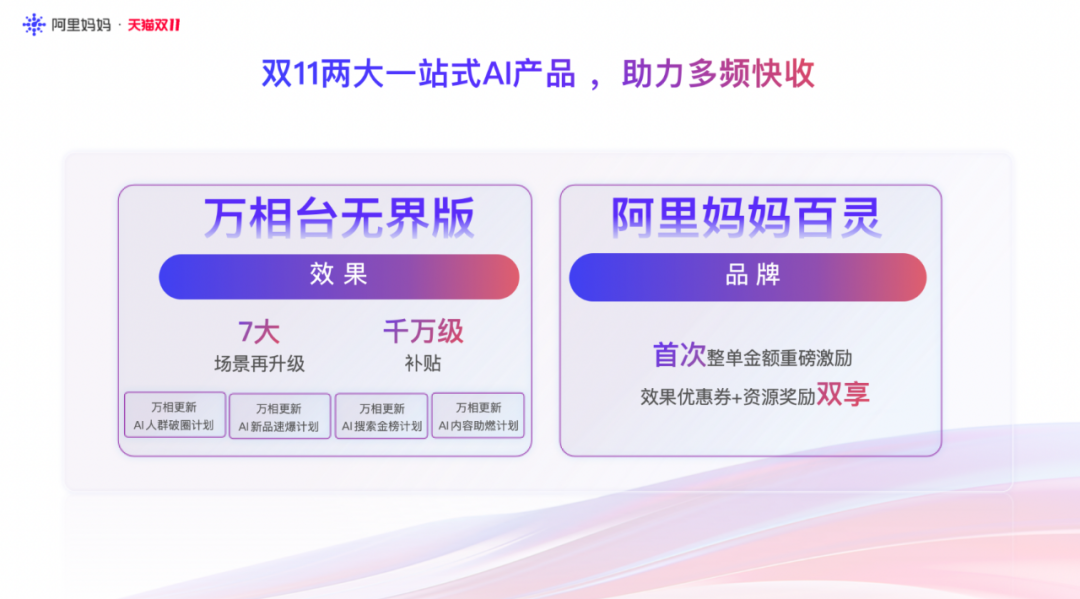 阿里妈妈 · 天猫双11

双11两大一站式AI产品 ， 助力多频快收

万相台无界版

效果

7大
场景再升级

千万级
补贴

万相更新
AI人群破圈计划

万相更新
AI新品速爆计划

万相更新
AI搜索金榜计划

万相更新
AI内容助燃计划

阿里妈妈百灵

品牌

首次整单金额重磅激励

效果优惠券+资源奖励双享